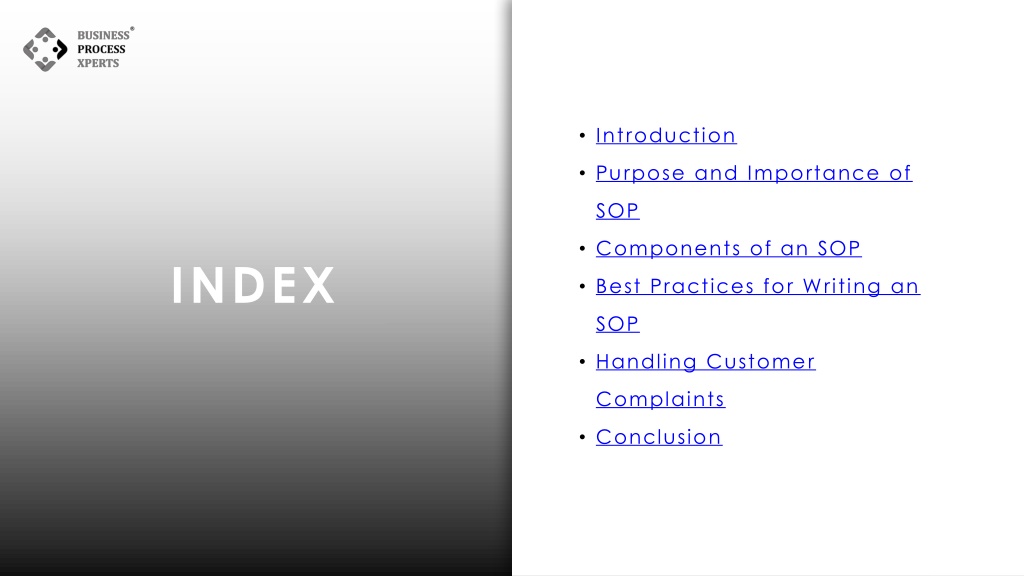 BUSINESS®
PROCESS
XPERTS

INDEX

• Introduction
• Purpose and Importance of SOP
• Components of an SOP
• Best Practices for Writing an SOP
• Handling Customer Complaints
• Conclusion